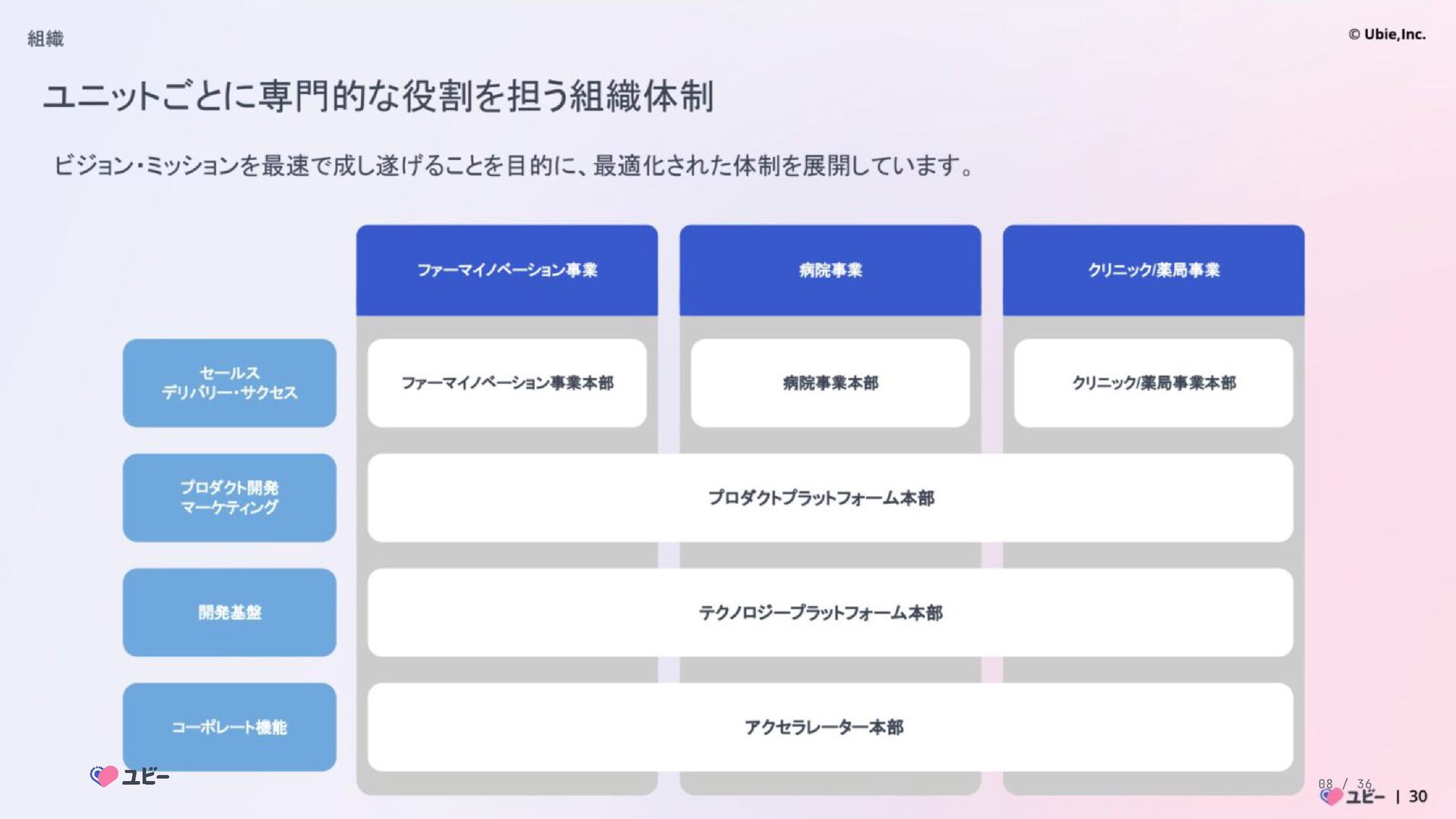 組織

© Ubie,Inc.

ユニットごとに専門的な役割を担う組織体制

ビジョン・ミッションを最速で成し遂げることを目的に、最適化された体制を展開しています。

ファーマイノベーション事業

病院事業

クリニック/薬局事業

セールス
デリバリー・サクセス

ファーマイノベーション事業本部

病院事業本部

クリニック/薬局事業本部

プロダクト開発
マーケティング

プロダクトプラットフォーム本部

開発基盤

テクノロジープラットフォーム本部

コーポレート機能

アクセラレーター本部

ユビー

08 / 36

ユビー | 30